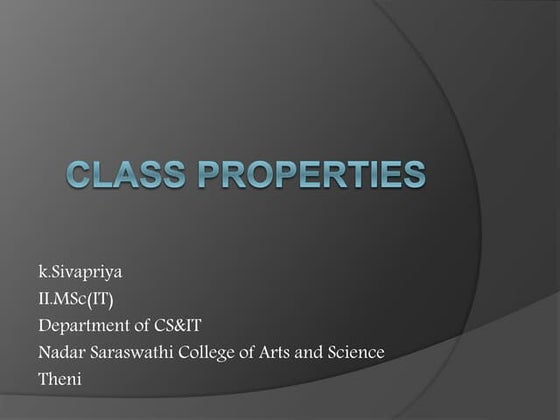 CLASS PROPERTIES

k.Sivapriya
II.MSc(IT)
Department of CS&IT
Nadar Saraswathi College of Arts and Science
Theni